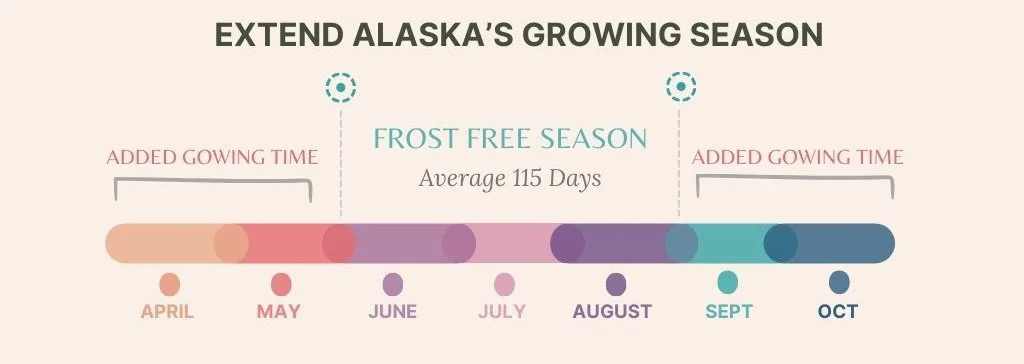 EXTEND ALASKA'S GROWING SEASON

ADDED GOWING TIME

FROST FREE SEASON

Average 115 Days

ADDED GOWING TIME

APRIL MAY JUNE JULY AUGUST SEPT OCT